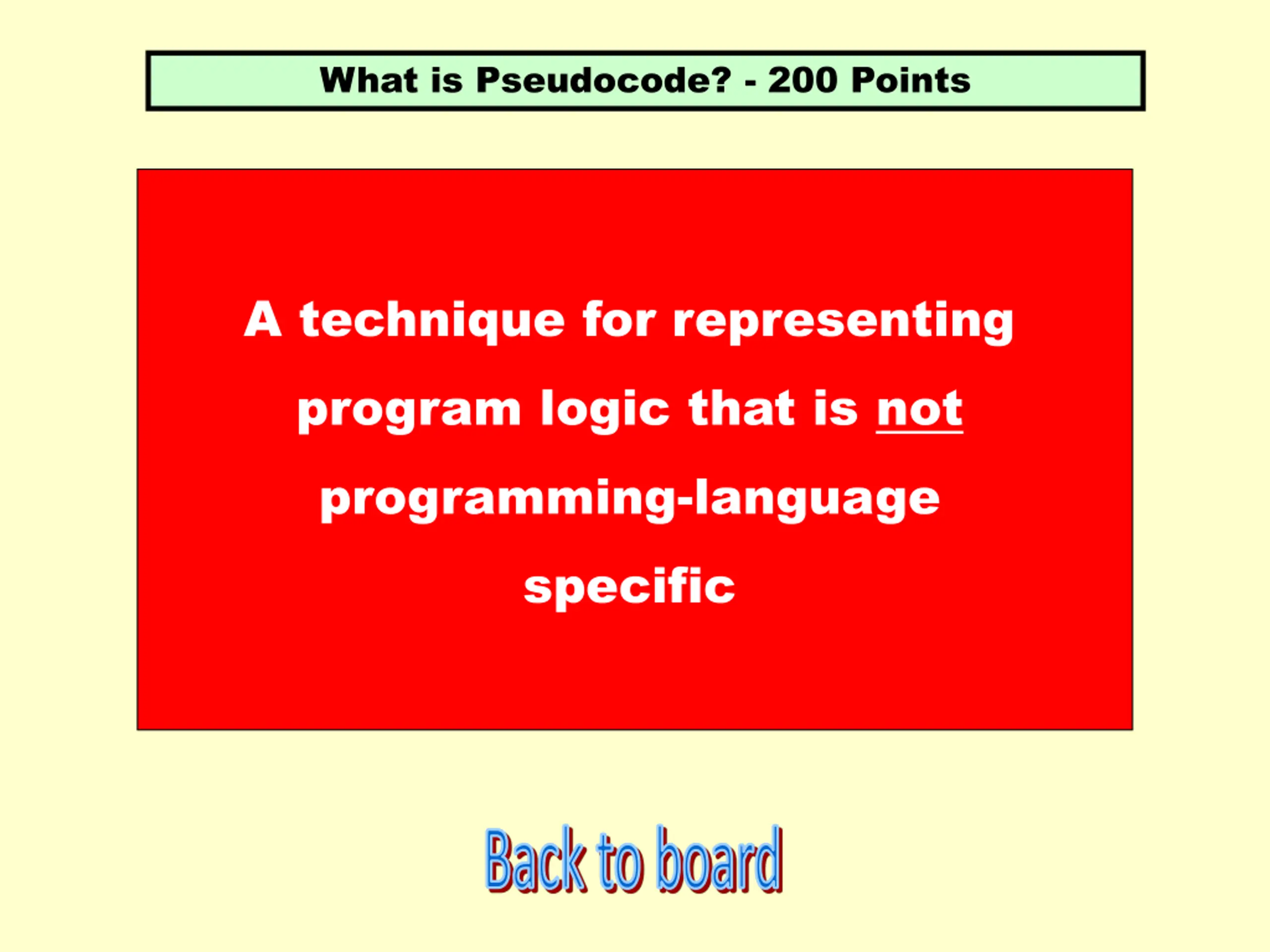 What is Pseudocode? - 200 Points

A technique for representing program logic that is not programming-language specific

Back to board